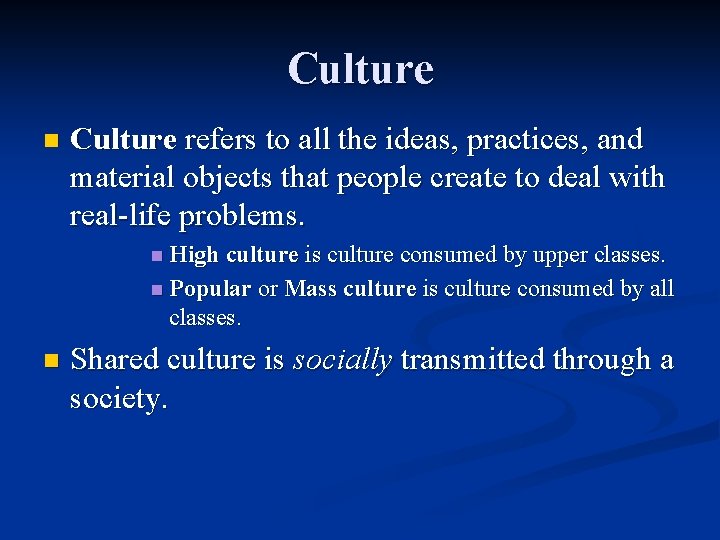 Culture

Culture refers to all the ideas, practices, and material objects that people create to deal with real-life problems.

High culture is culture consumed by upper classes.

Popular or Mass culture is culture consumed by all classes.

Shared culture is socially transmitted through a society.